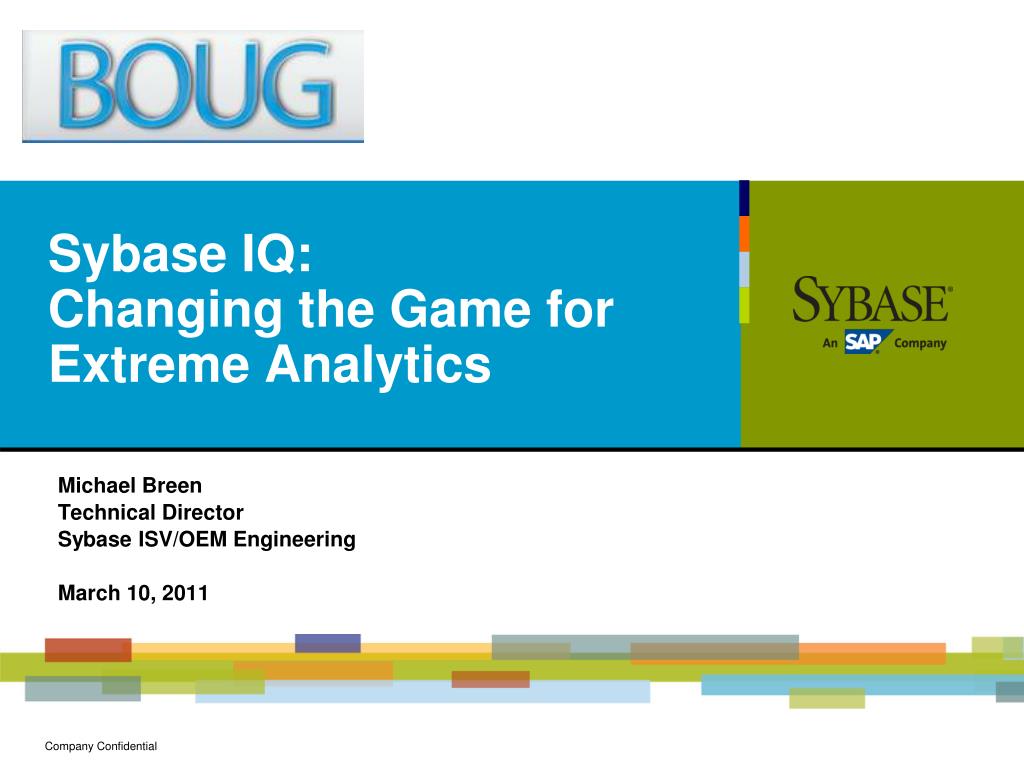 BOUG

Sybase IQ:
Changing the Game for Extreme Analytics

SYBASE
An SAP Company

Michael Breen
Technical Director
Sybase ISV/OEM Engineering

March 10, 2011

Company Confidential